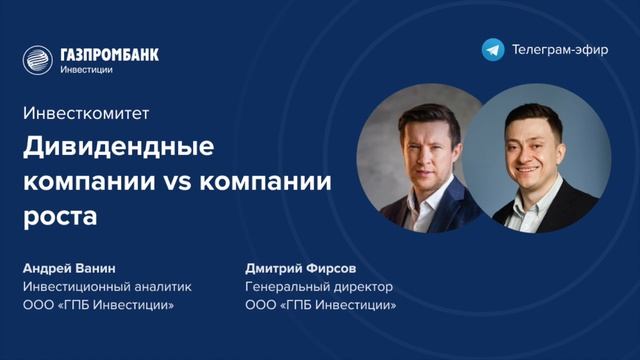 ГАЗПРОМБАНК
Инвестиции

Телеграм-эфир

Инвесткомитет

Дивидендные компании vs компании роста

Андрей Ванин
Инвестиционный аналитик
ООО «ГПБ Инвестиции»

Дмитрий Фирсов
Генеральный директор
ООО «ГПБ Инвестиции»